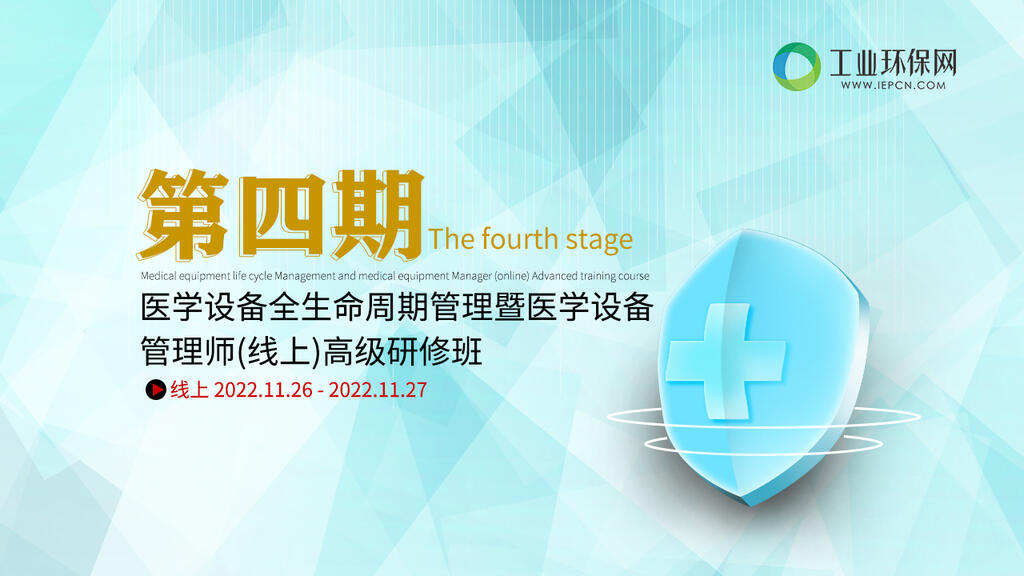 工业环保网
WWW.IEPCN.COM

第四期 The fourth stage

Medical equipment life cycle Management and medical equipment Manager (online) Advanced training course

医学设备全生命周期管理暨医学设备管理师(线上)高级研修班

线上 2022.11.26 - 2022.11.27